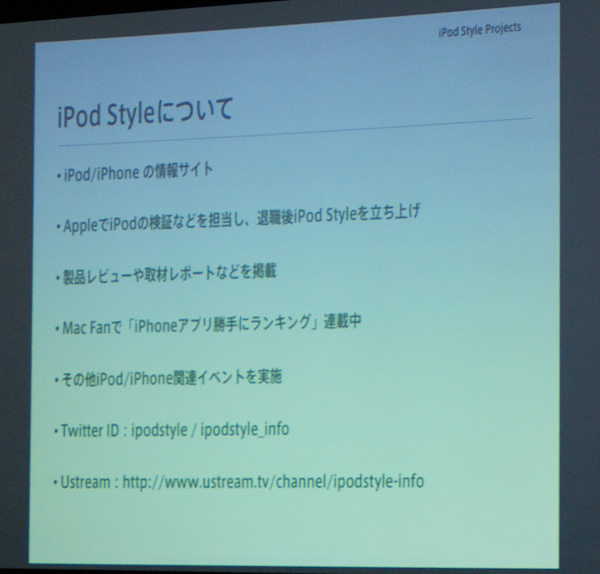 iPod Style Projects

iPod Styleについて

• iPod/iPhone の情報サイト

• AppleでiPodの検証などを担当し、退職後iPod Styleを立ち上げ

• 製品レビューや取材レポートなどを掲載

• Mac Fanで「iPhoneアプリ勝手にランキング」連載中

• その他iPod/iPhone関連イベントを実施

• Twitter ID : ipodstyle / ipodstyle_info

• Ustream : http://www.ustream.tv/channel/ipodstyle-info